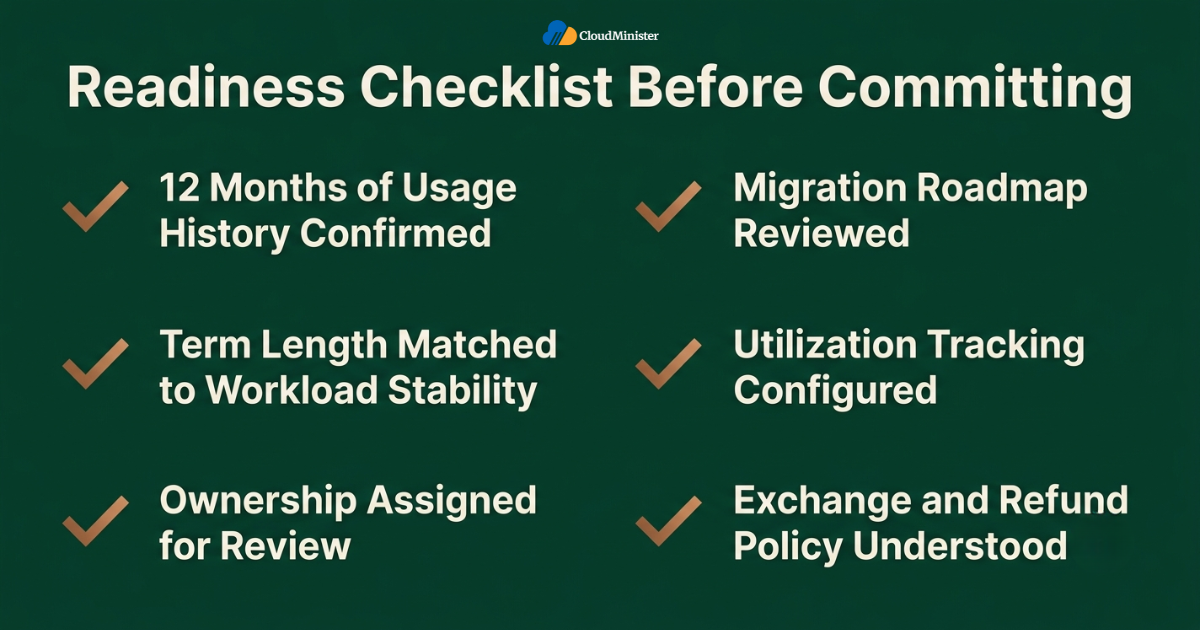 CloudMinister

Readiness Checklist Before Committing

12 Months of Usage History Confirmed

Term Length Matched to Workload Stability

Ownership Assigned for Review

Migration Roadmap Reviewed

Utilization Tracking Configured

Exchange and Refund Policy Understood